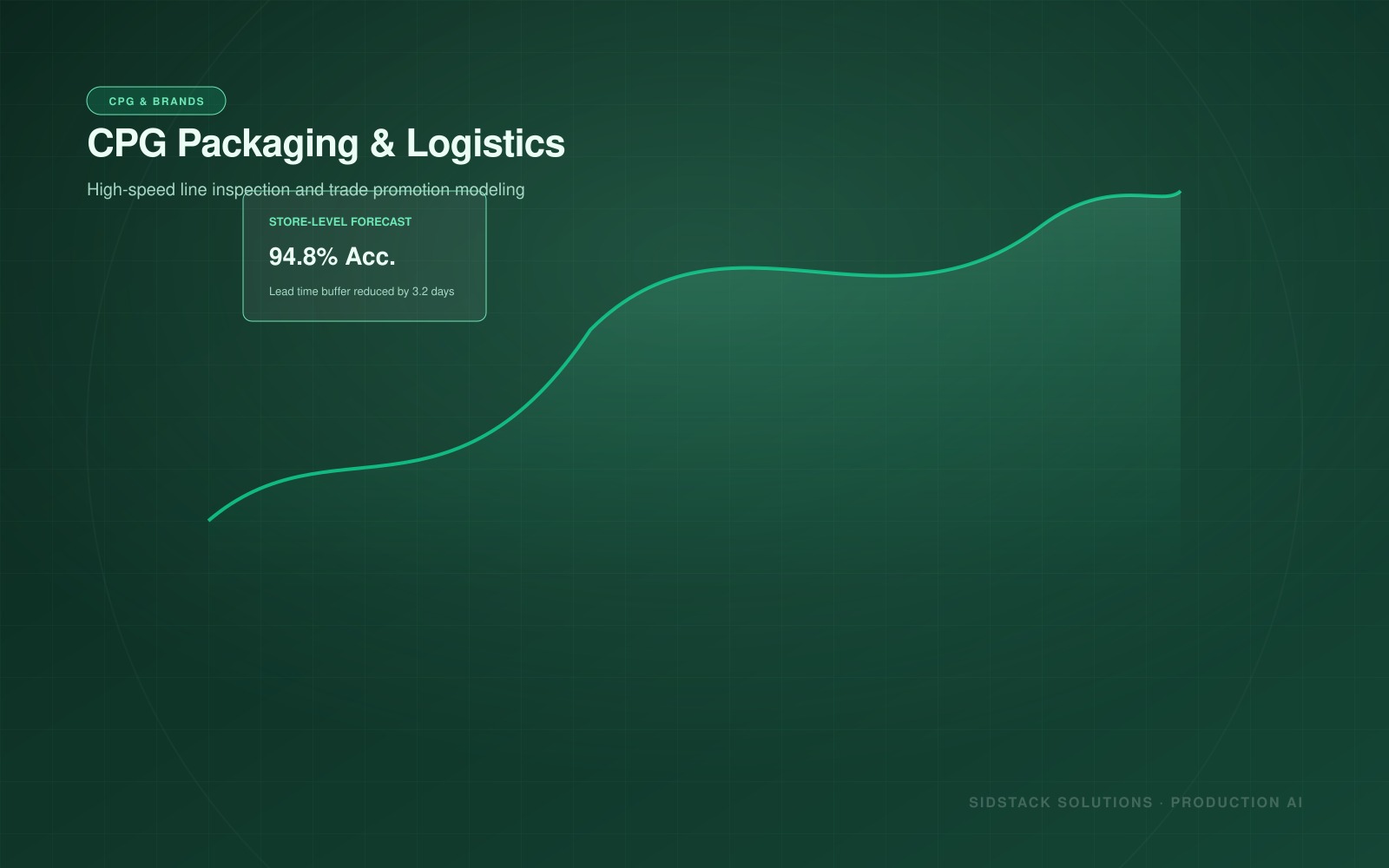 CPG & BRANDS

CPG Packaging & Logistics

High-speed line inspection and trade promotion modeling

STORE-LEVEL FORECAST

94.8% Acc.

Lead time buffer reduced by 3.2 days

SIDSTACK SOLUTIONS · PRODUCTION AI